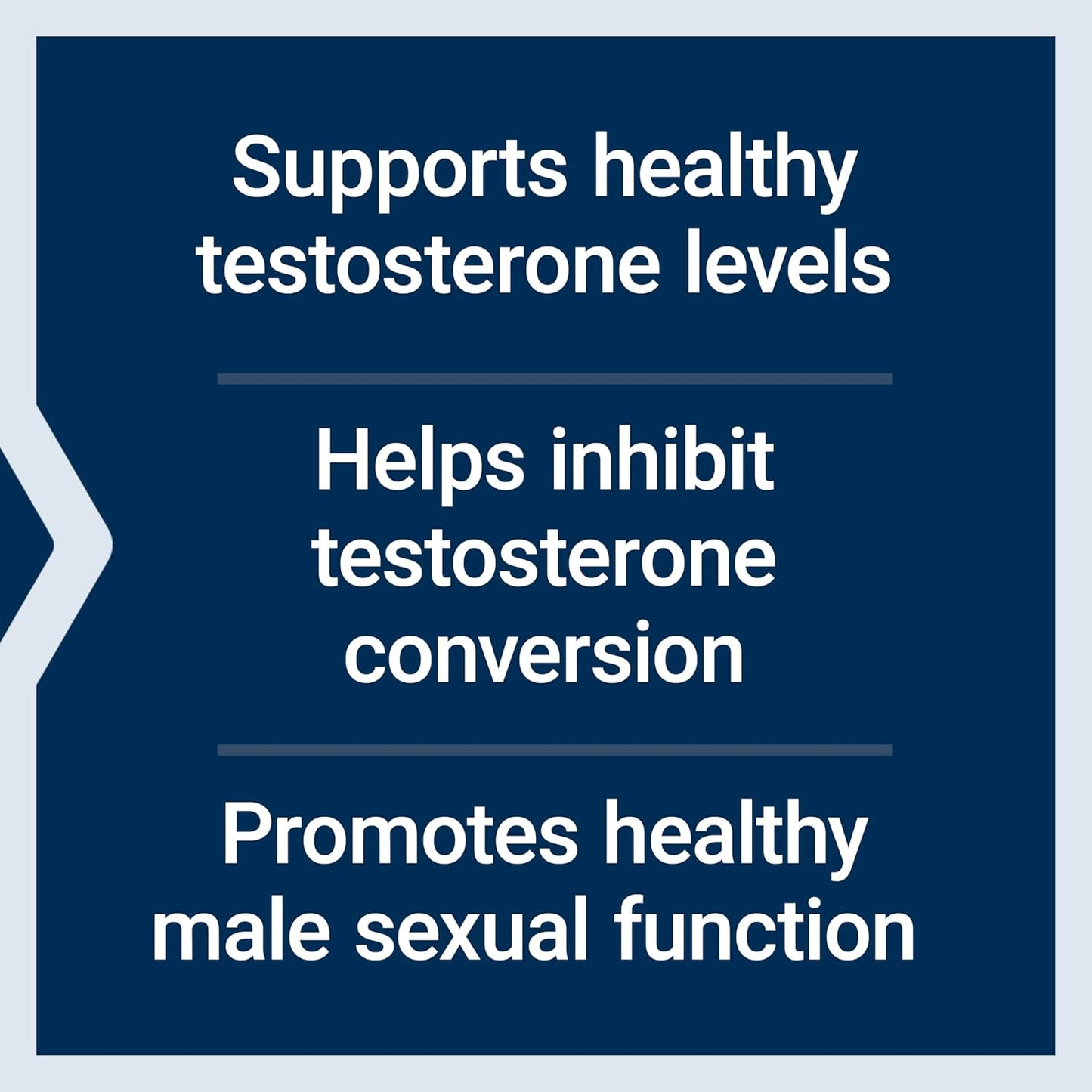 Supports healthy testosterone levels

Helps inhibit testosterone conversion

Promotes healthy male sexual function